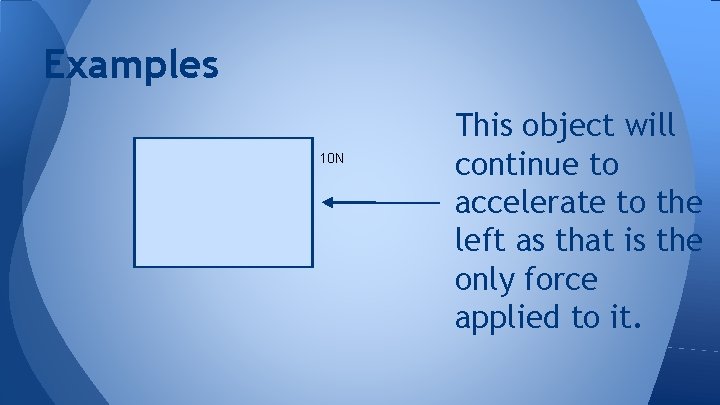 Examples

10N

This object will continue to accelerate to the left as that is the only force applied to it.